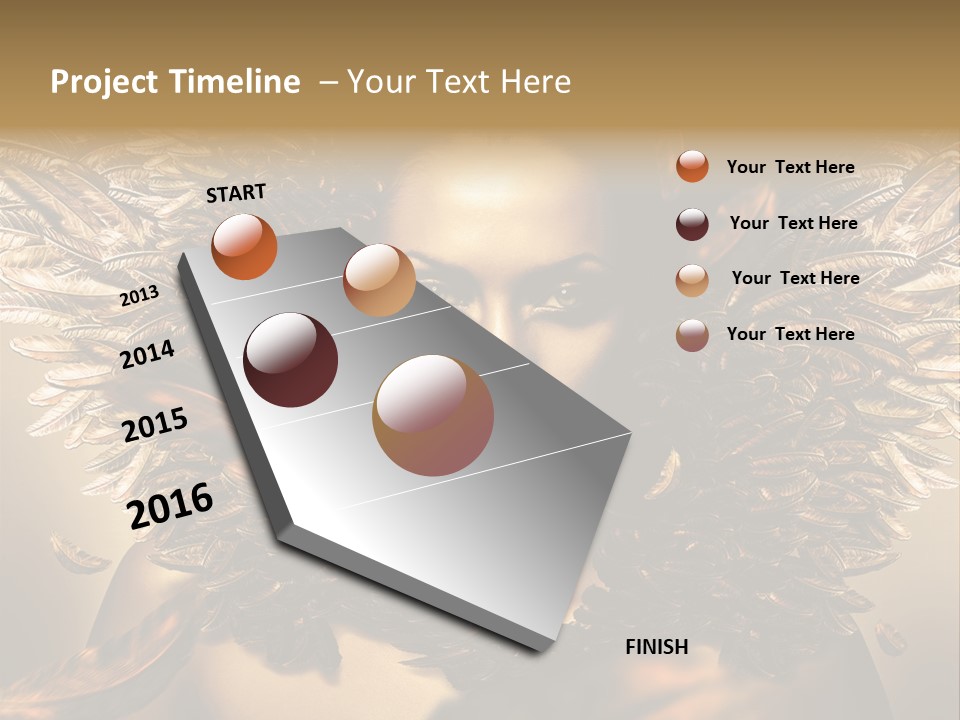 Project Timeline – Your Text Here

START

2013

2014

2015

2016

FINISH

Your Text Here

Your Text Here

Your Text Here

Your Text Here